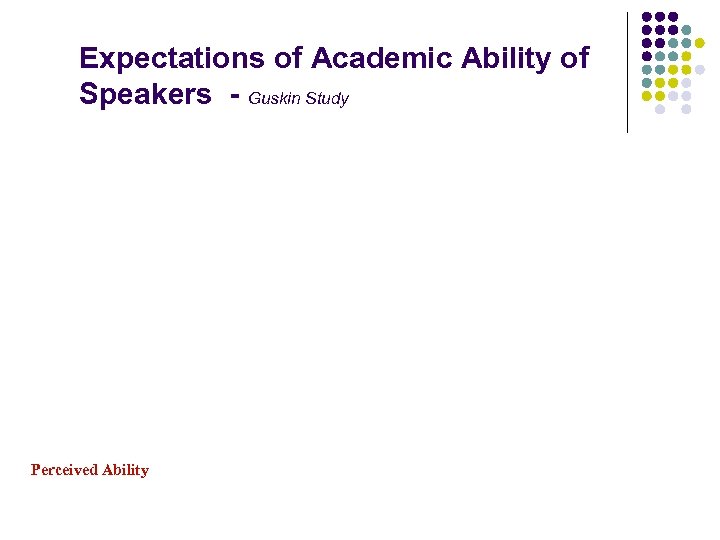 Expectations of Academic Ability of Speakers - Guskin Study

Perceived Ability